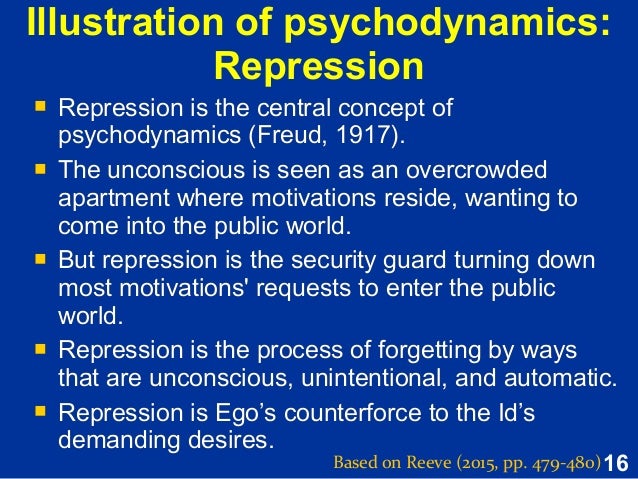 Illustration of psychodynamics: Repression

- Repression is the central concept of psychodynamics (Freud, 1917).
- The unconscious is seen as an overcrowded apartment where motivations reside, wanting to come into the public world.
- But repression is the security guard turning down most motivations' requests to enter the public world.
- Repression is the process of forgetting by ways that are unconscious, unintentional, and automatic.
- Repression is Ego's counterforce to the Id's demanding desires.

Based on Reeve (2015, pp. 479-480) 16